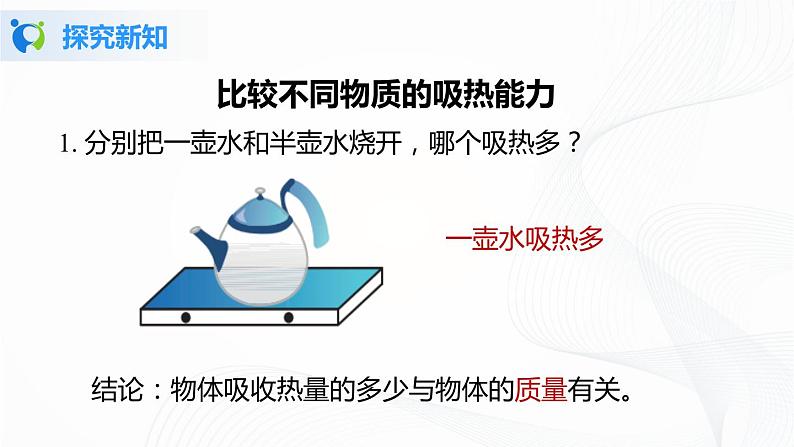 探究新知

比较不同物质的吸热能力

1. 分别把一壶水和半壶水烧开，哪个吸热多？

一壶水吸热多

结论：物体吸收热量的多少与物体的质量有关。